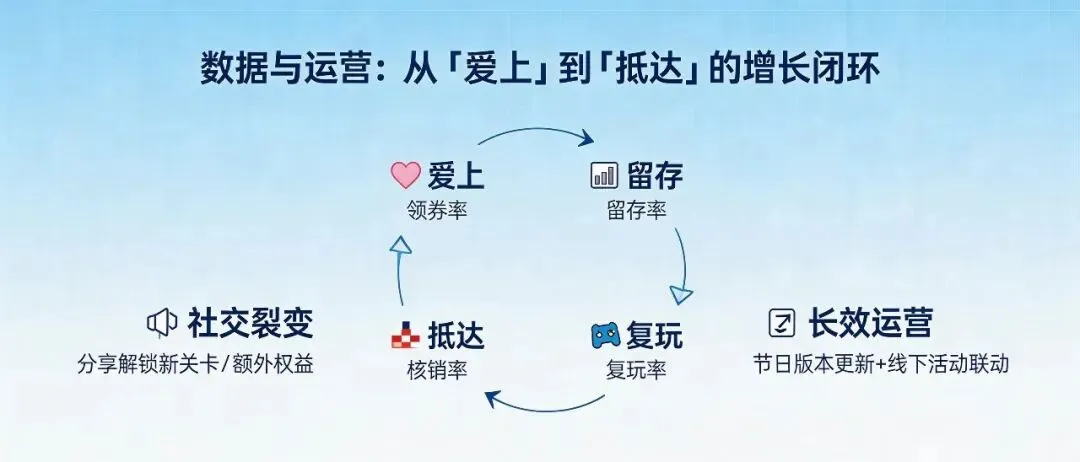 数据与运营：从「爱上」到「抵达」的增长闭环

爱上
领券率

留存
留存率

复玩
复玩率

抵达
核销率

社交裂变
分享解锁新关卡/额外权益

长效运营
节日版本更新+线下活动联动